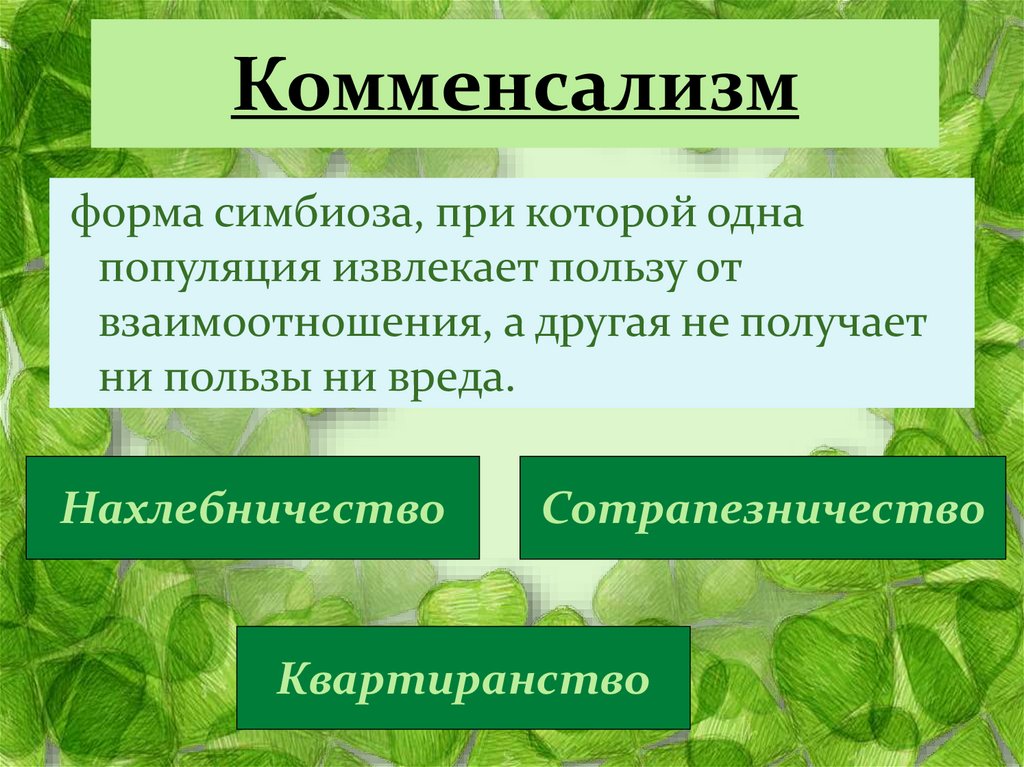 Комменсализм

форма симбиоза, при которой одна популяция извлекает пользу от взаимоотношения, а другая не получает ни пользы ни вреда.

Нахлебничество

Сотрапезничество

Квартиранство